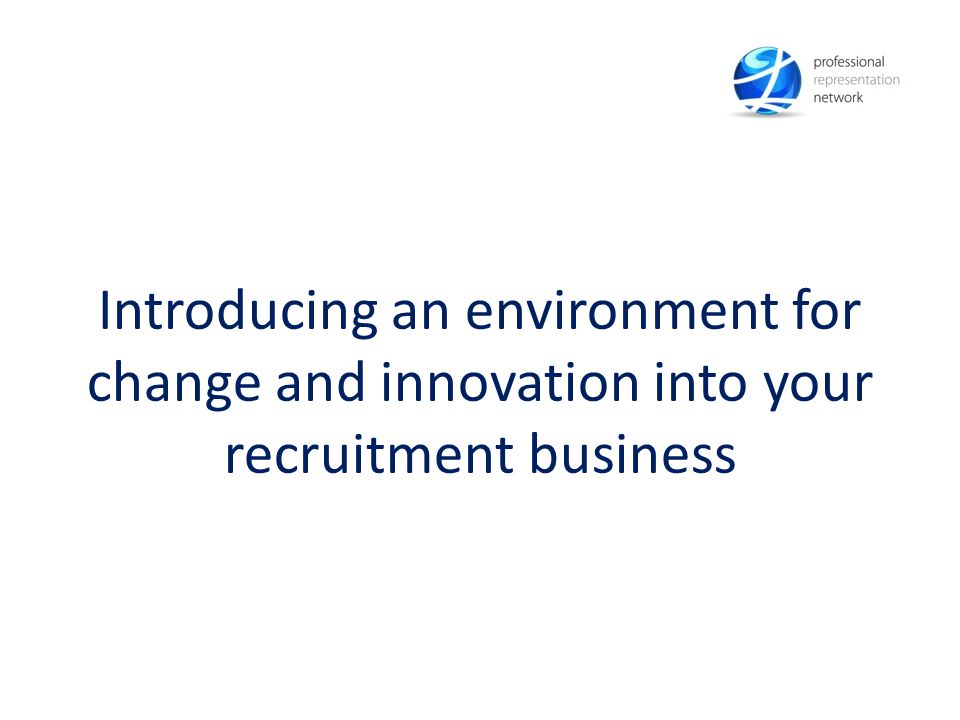 professional
representation
network

Introducing an environment for change and innovation into your recruitment business